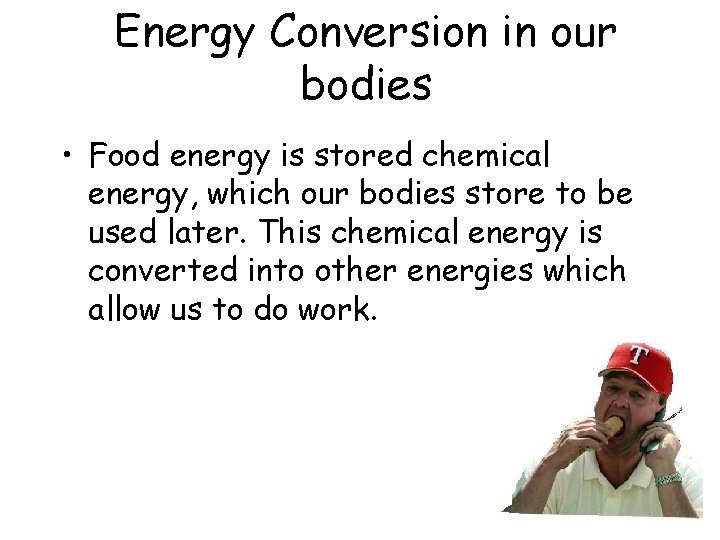 Energy Conversion in our bodies

• Food energy is stored chemical energy, which our bodies store to be used later. This chemical energy is converted into other energies which allow us to do work.

T